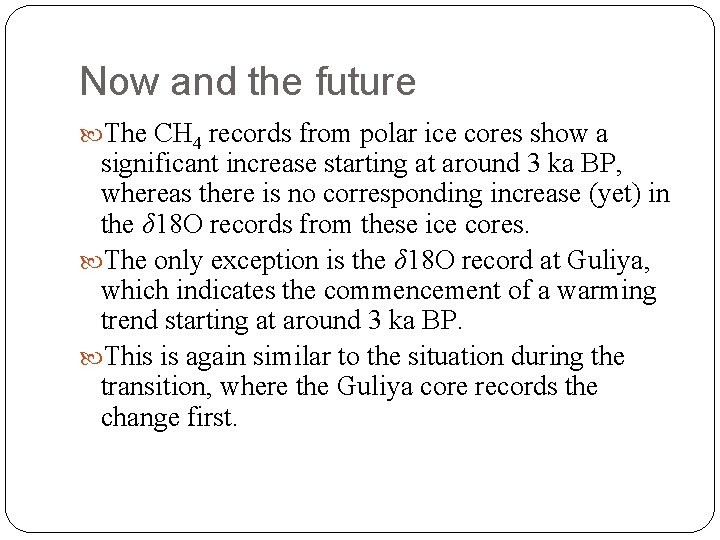 Now and the future

The $CH_4$ records from polar ice cores show a significant increase starting at around 3 ka BP, whereas there is no corresponding increase (yet) in the $\delta$18O records from these ice cores.

The only exception is the $\delta$18O record at Guliya, which indicates the commencement of a warming trend starting at around 3 ka BP.

This is again similar to the situation during the transition, where the Guliya core records the change first.